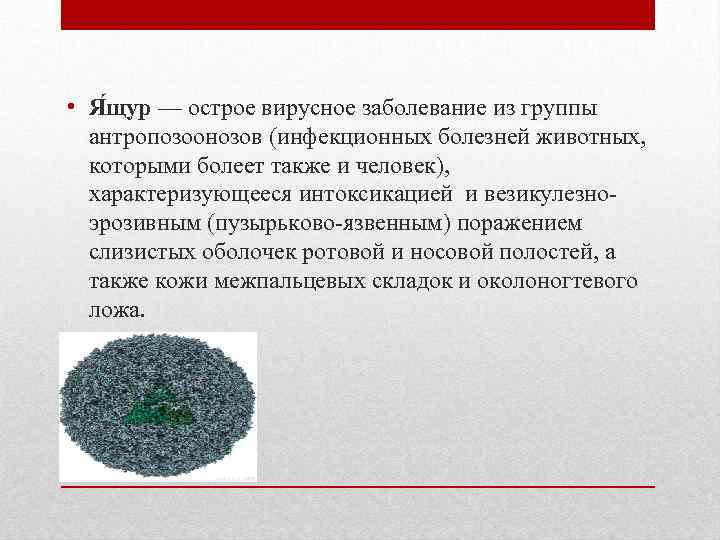 • Я́щур — острое вирусное заболевание из группы антропозоонозов (инфекционных болезней животных, которыми болеет также и человек), характеризующееся интоксикацией и везикулезно-эрозивным (пузырьково-язвенным) поражением слизистых оболочек ротовой и носовой полостей, а также кожи межпальцевых складок и околоногтевого ложа.